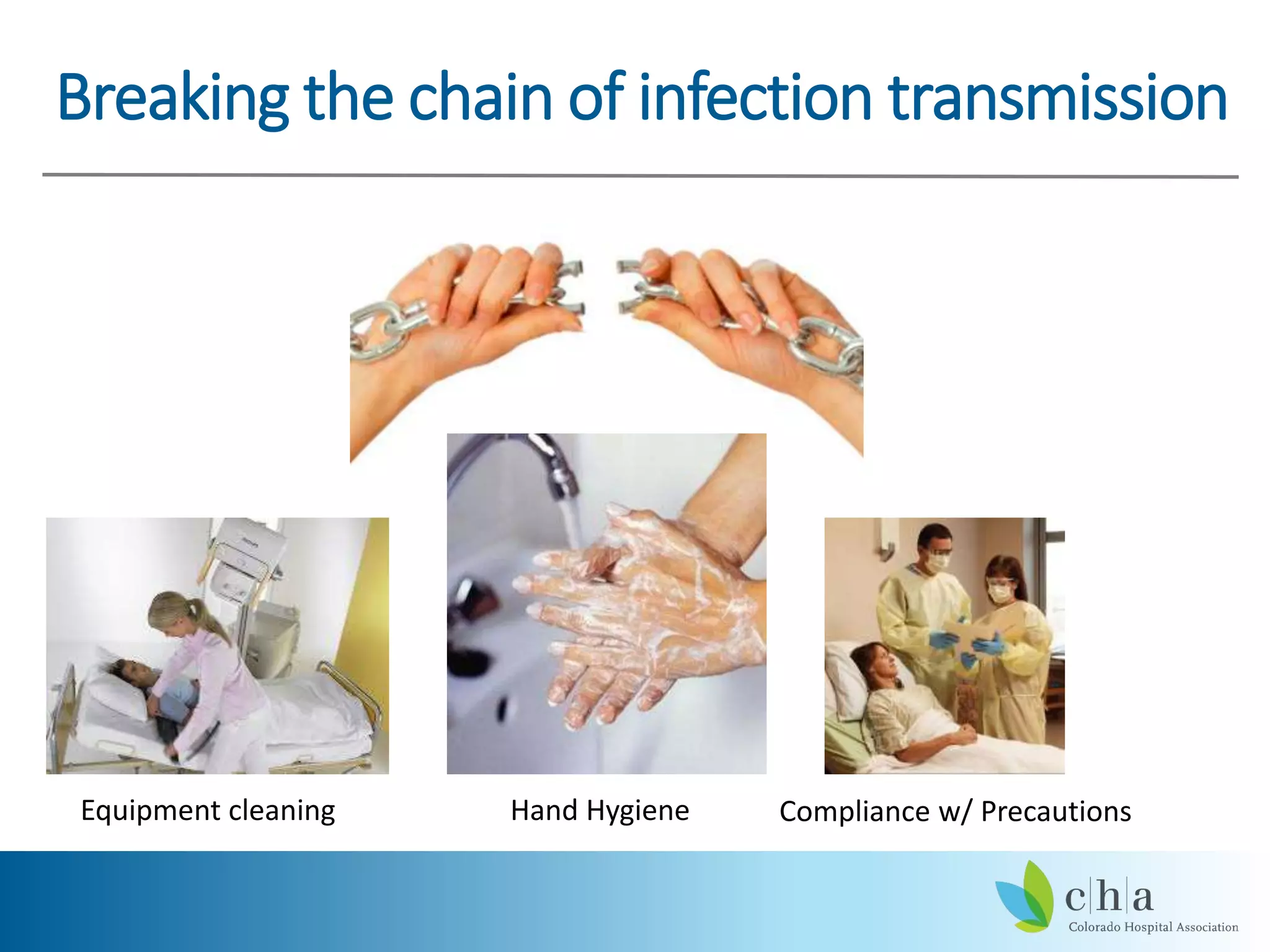 Breaking the chain of infection transmission

Equipment cleaning

Hand Hygiene

Compliance w/ Precautions

c|h|a
Colorado Hospital Association